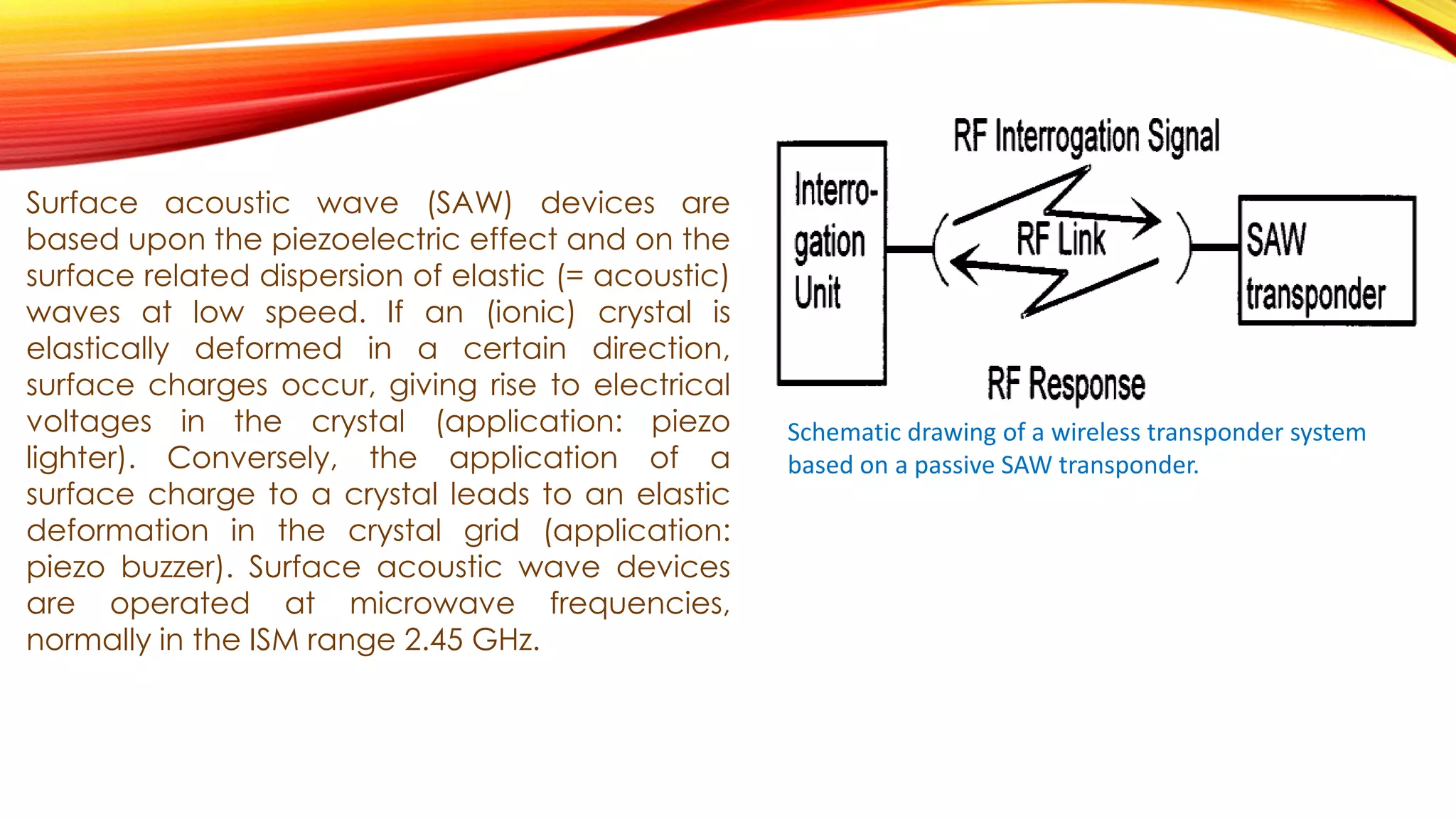 Surface acoustic wave (SAW) devices are based upon the piezoelectric effect and on the surface related dispersion of elastic (= acoustic) waves at low speed. If an (ionic) crystal is elastically deformed in a certain direction, surface charges occur, giving rise to electrical voltages in the crystal (application: piezo lighter). Conversely, the application of a surface charge to a crystal leads to an elastic deformation in the crystal grid (application: piezo buzzer). Surface acoustic wave devices are operated at microwave frequencies, normally in the ISM range 2.45 GHz.

RF Interrogation Signal

Interrogation Unit

RF Link

SAW transponder

RF Response

Schematic drawing of a wireless transponder system based on a passive SAW transponder.